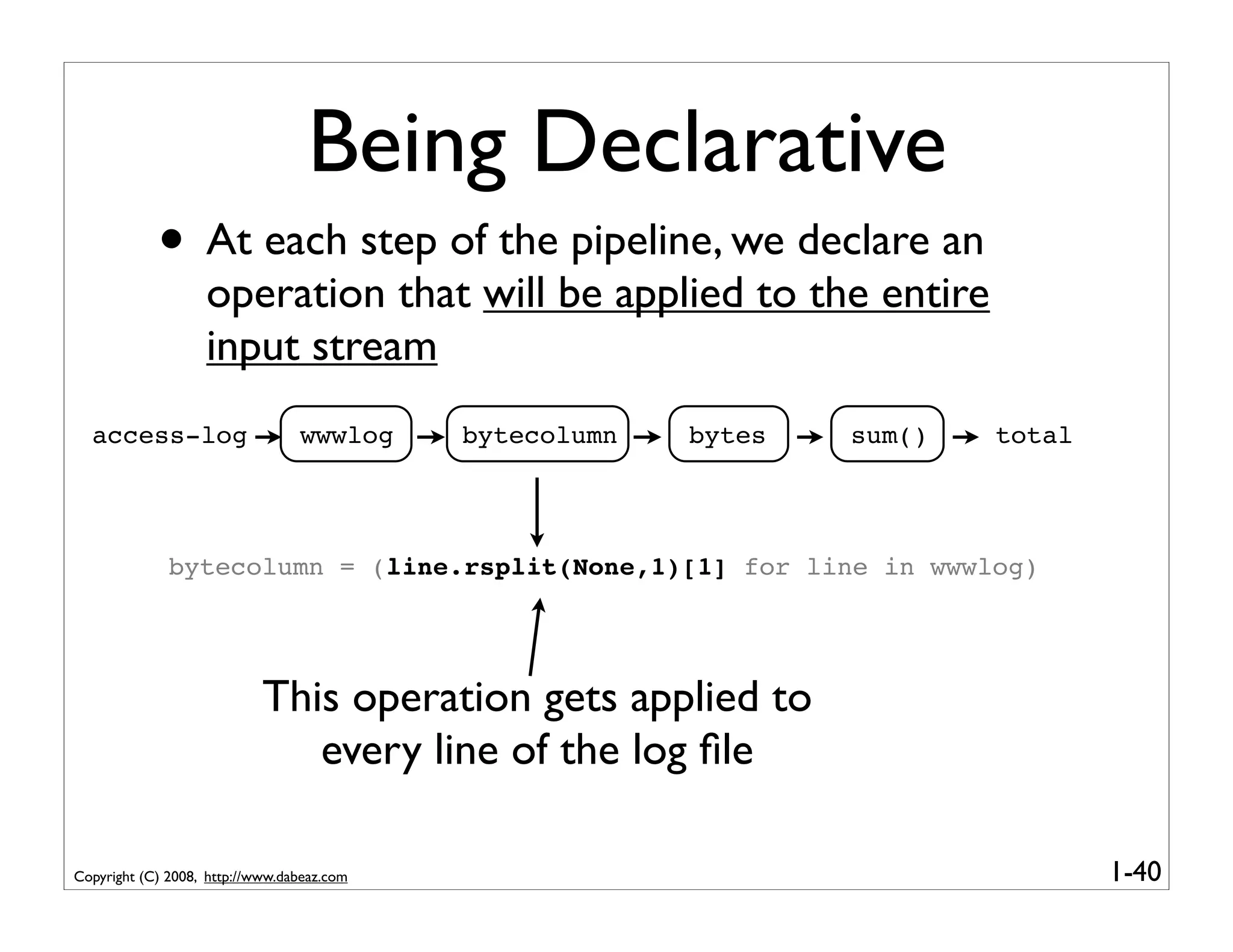 Being Declarative

• At each step of the pipeline, we declare an operation that will be applied to the entire input stream

access-log → wwwlog → bytecolumn → bytes → sum() → total

bytecolumn = (line.rsplit(None,1)[1] for line in wwwlog)

This operation gets applied to every line of the log file

Copyright (C) 2008, http://www.dabeaz.com

1-40